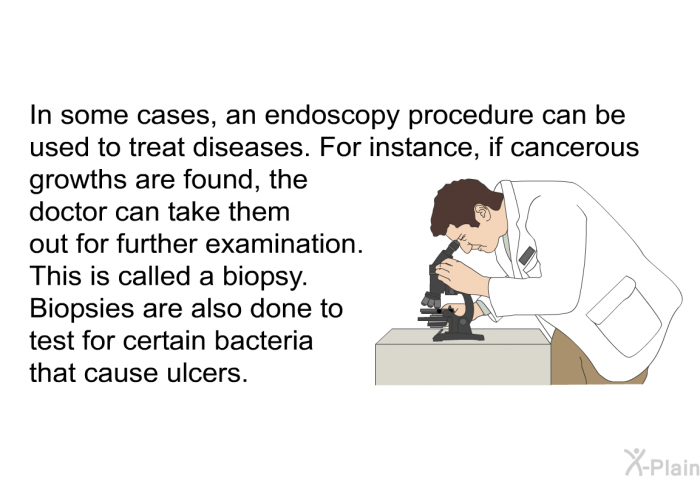 In some cases, an endoscopy procedure can be used to treat diseases. For instance, if cancerous growths are found, the doctor can take them out for further examination. This is called a biopsy. Biopsies are also done to test for certain bacteria that cause ulcers.

X-Plain